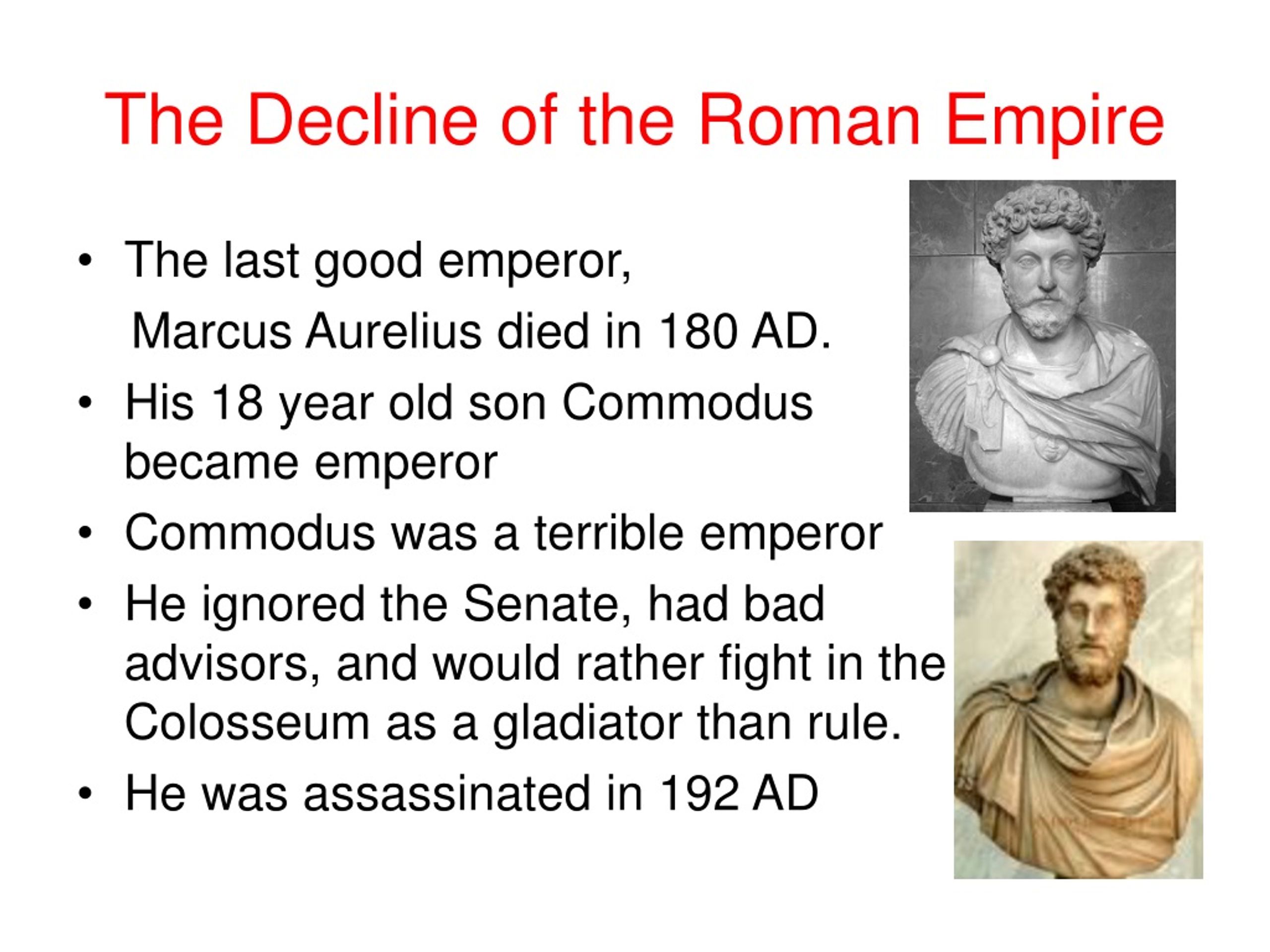 The Decline of the Roman Empire

• The last good emperor,
Marcus Aurelius died in 180 AD.
• His 18 year old son Commodus became emperor
• Commodus was a terrible emperor
• He ignored the Senate, had bad advisors, and would rather fight in the Colosseum as a gladiator than rule.
• He was assassinated in 192 AD